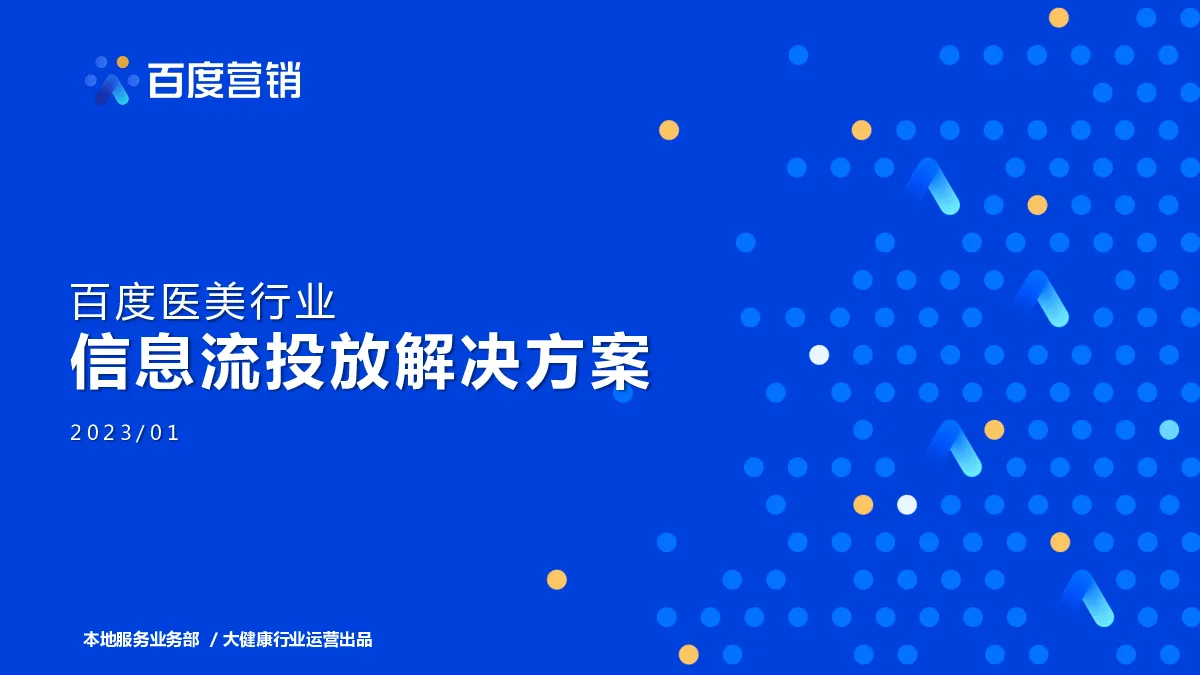 百度营销

百度医美行业
信息流投放解决方案

2023/01

本地服务业务部 / 大健康行业运营出品